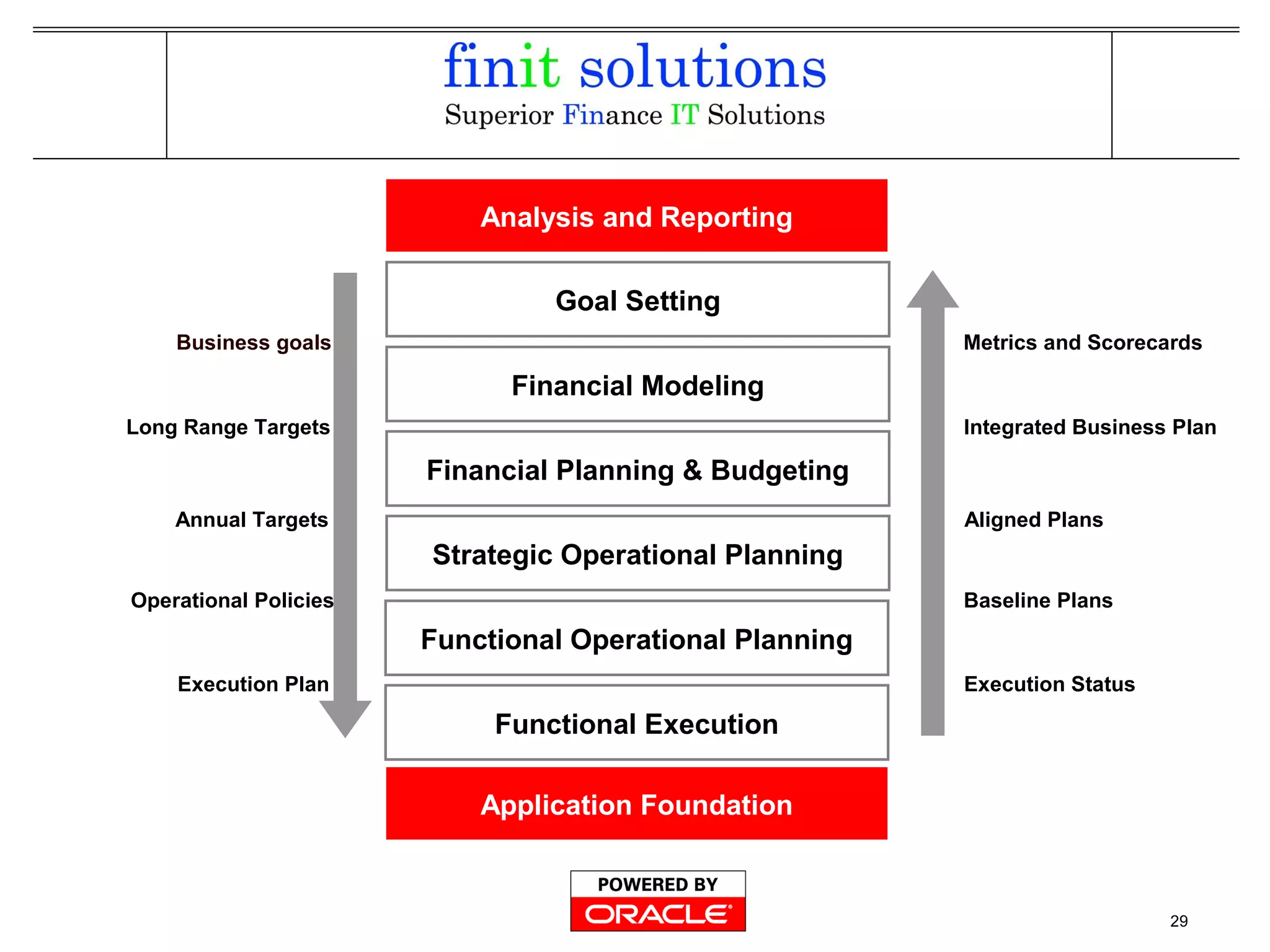 finit solutions
Superior Finance IT Solutions

Analysis and Reporting

Goal Setting

Financial Modeling

Financial Planning & Budgeting

Strategic Operational Planning

Functional Operational Planning

Functional Execution

Application Foundation

Business goals

Long Range Targets

Annual Targets

Operational Policies

Execution Plan

Metrics and Scorecards

Integrated Business Plan

Aligned Plans

Baseline Plans

Execution Status

POWERED BY
ORACLE

29